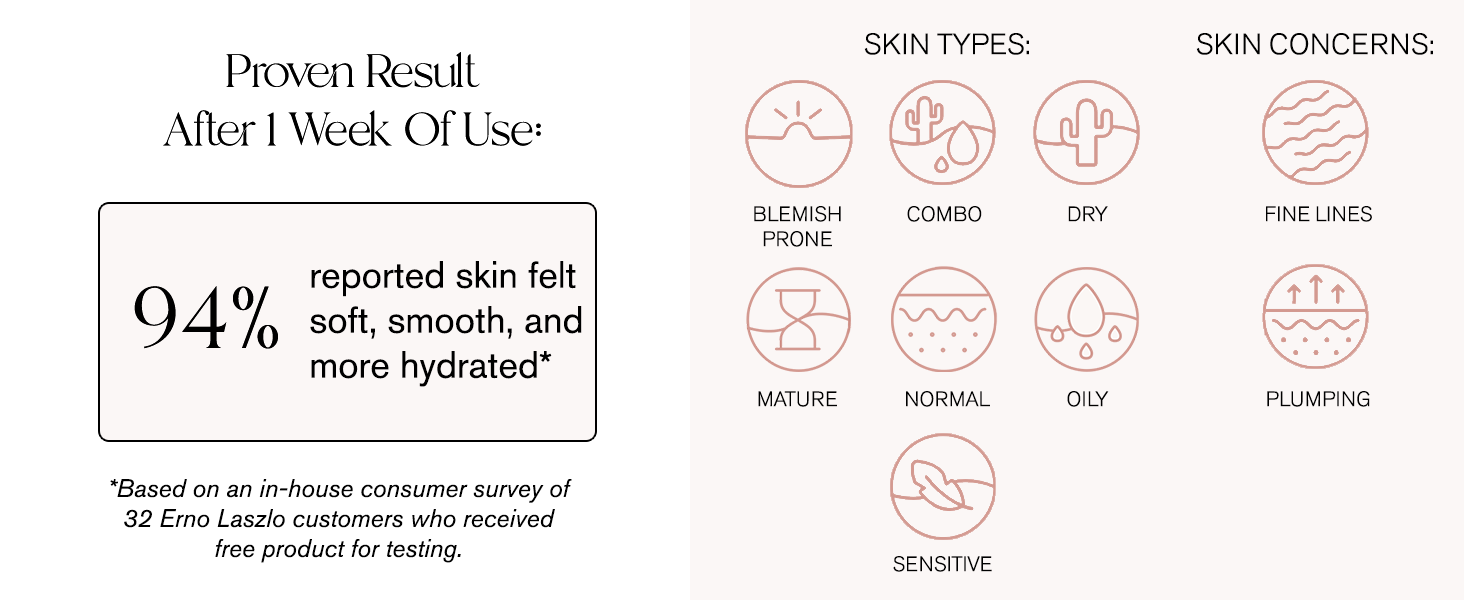 Proven Result
After 1 Week Of Use:

94% reported skin felt soft, smooth, and more hydrated*

*Based on an in-house consumer survey of 32 Erno Laszlo customers who received free product for testing.

SKIN TYPES:

BLEMISH PRONE

COMBO

DRY

MATURE

NORMAL

OILY

SENSITIVE

SKIN CONCERNS:

FINE LINES

PLUMPING